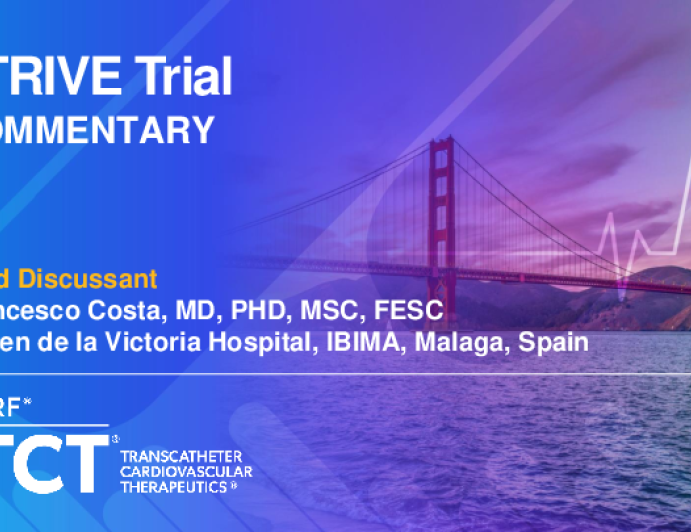 TRIVE Trial
OMMENTARY

d Discussant
ncesco Costa, MD, PHD, MSC, FESC
en de la Victoria Hospital, IBIMA, Malaga, Spain

RF®
TCT®
TRANSCATHETER
CARDIOVASCULAR
THERAPEUTICS®